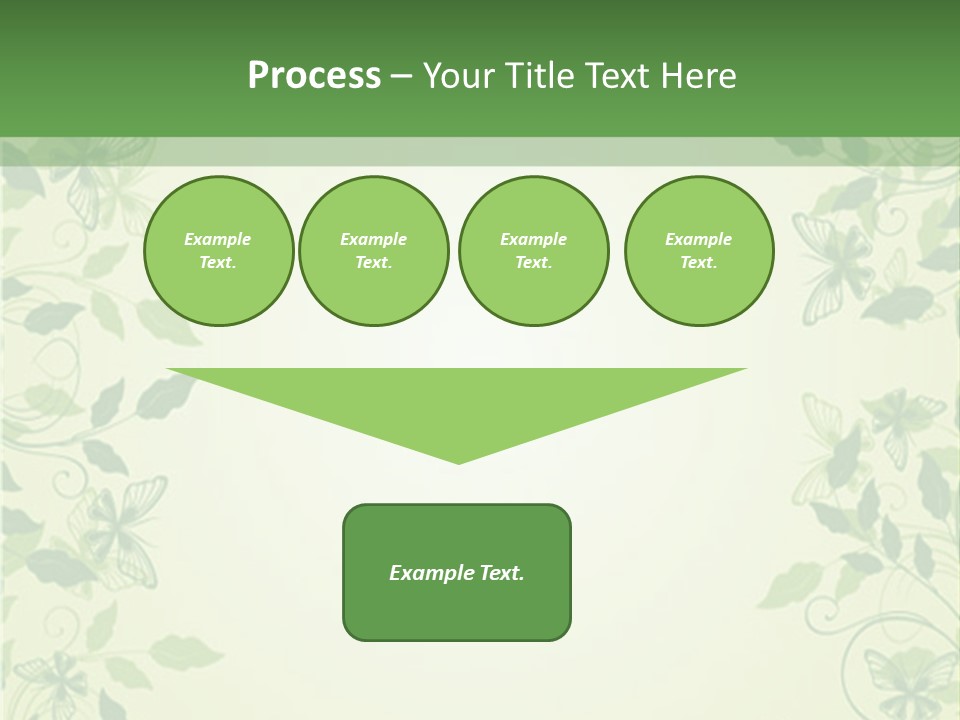 Process – Your Title Text Here

Example Text.

Example Text.

Example Text.

Example Text.

Example Text.